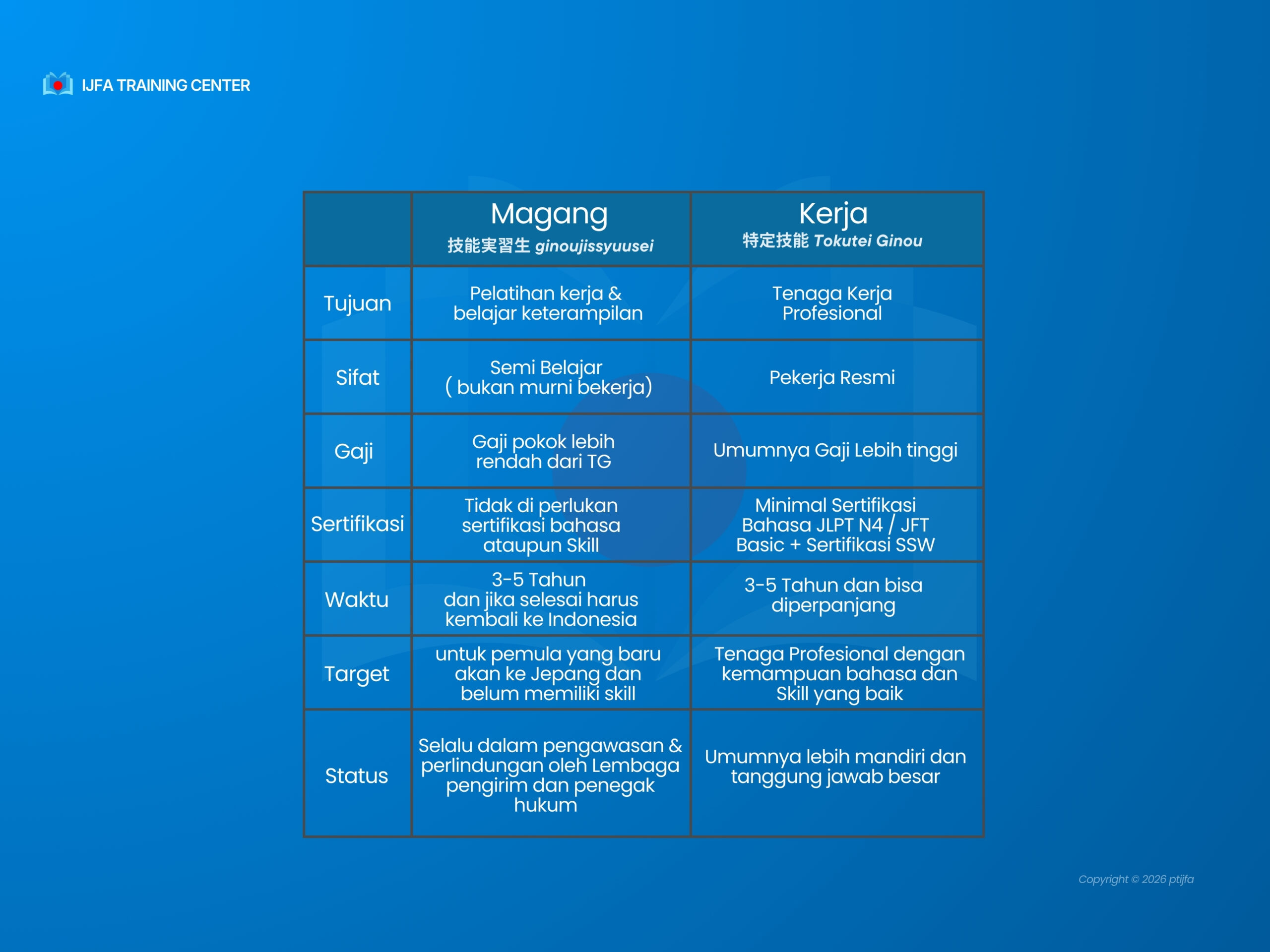 IJFA TRAINING CENTER

| | Magang 技能実習生 ginoujissyuusei | Kerja 特定技能 Tokutei Ginou |
|---|---|---|
| Tujuan | Pelatihan kerja & belajar keterampilan | Tenaga Kerja Profesional |
| Sifat | Semi Belajar ( bukan murni bekerja) | Pekerja Resmi |
| Gaji | Gaji pokok lebih rendah dari TG | Umumnya Gaji Lebih tinggi |
| Sertifikasi | Tidak di perlukan sertifikasi bahasa ataupun Skill | Minimal Sertifikasi Bahasa JLPT N4 / JFT Basic + Sertifikasi SSW |
| Waktu | 3-5 Tahun dan jika selesai harus kembali ke Indonesia | 3-5 Tahun dan bisa diperpanjang |
| Target | untuk pemula yang baru akan ke Jepang dan belum memiliki skill | Tenaga Profesional dengan kemampuan bahasa dan Skill yang baik |
| Status | Selalu dalam pengawasan & perlindungan oleh Lembaga pengirim dan penegak hukum | Umumnya lebih mandiri dan tanggung jawab besar |

Copyright © 2026 ptijfa